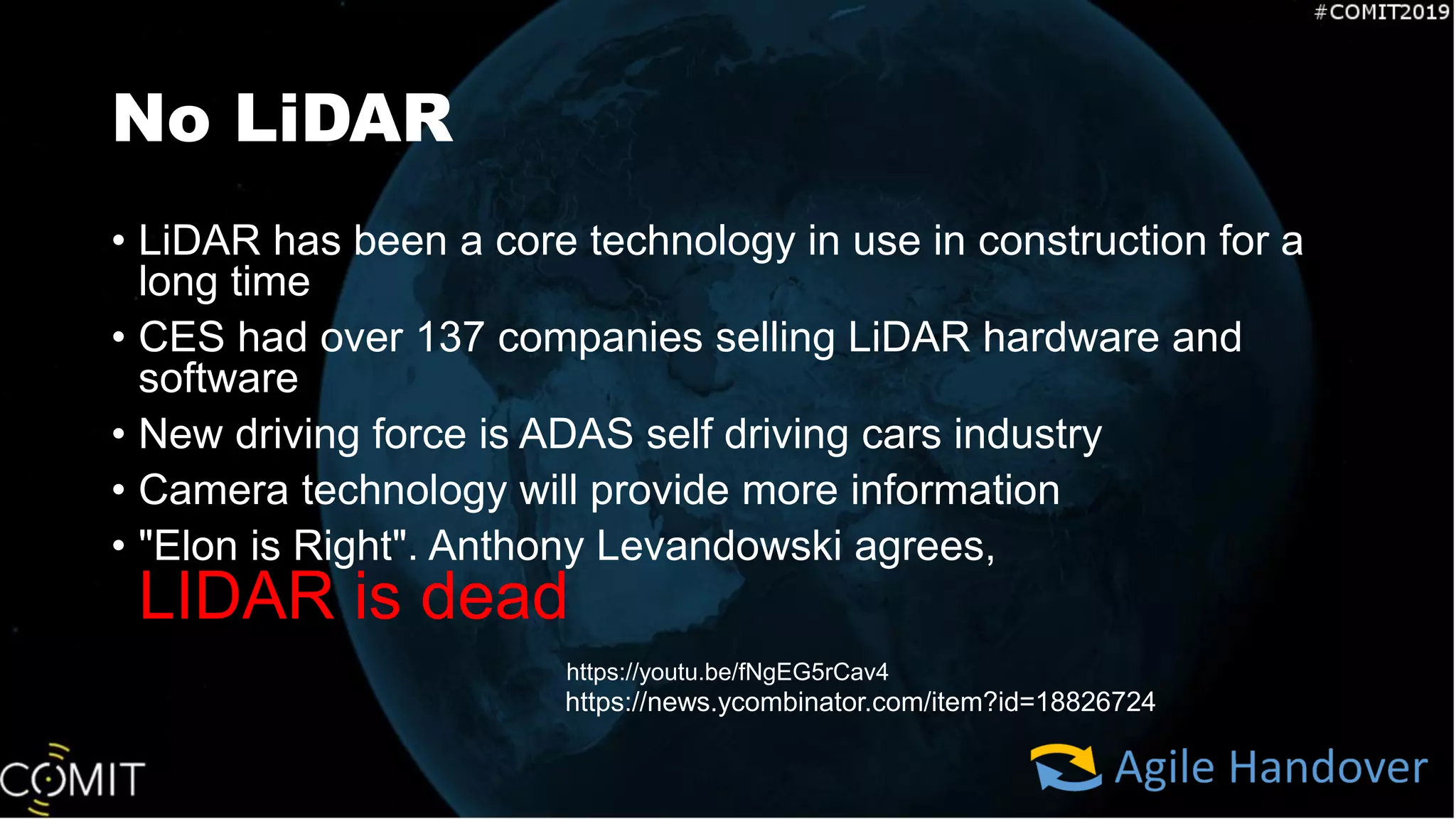 #COMIT2019

No LiDAR

• LiDAR has been a core technology in use in construction for a long time
• CES had over 137 companies selling LiDAR hardware and software
• New driving force is ADAS self driving cars industry
• Camera technology will provide more information
• "Elon is Right". Anthony Levandowski agrees, LIDAR is dead

https://youtu.be/fNgEG5rCav4
https://news.ycombinator.com/item?id=18826724

COMIT

Agile Handover